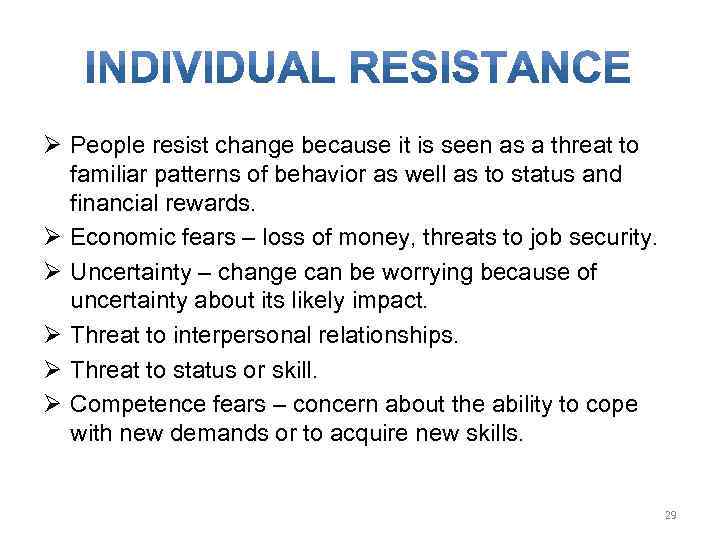 INDIVIDUAL RESISTANCE

➢ People resist change because it is seen as a threat to familiar patterns of behavior as well as to status and financial rewards.

➢ Economic fears – loss of money, threats to job security.

➢ Uncertainty – change can be worrying because of uncertainty about its likely impact.

➢ Threat to interpersonal relationships.

➢ Threat to status or skill.

➢ Competence fears – concern about the ability to cope with new demands or to acquire new skills.

29